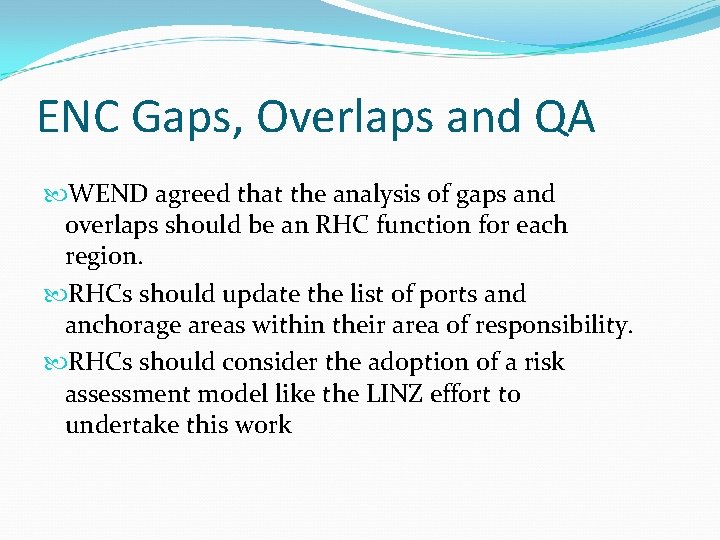 ENC Gaps, Overlaps and QA

WEND agreed that the analysis of gaps and overlaps should be an RHC function for each region.

RHCs should update the list of ports and anchorage areas within their area of responsibility.

RHCs should consider the adoption of a risk assessment model like the LINZ effort to undertake this work